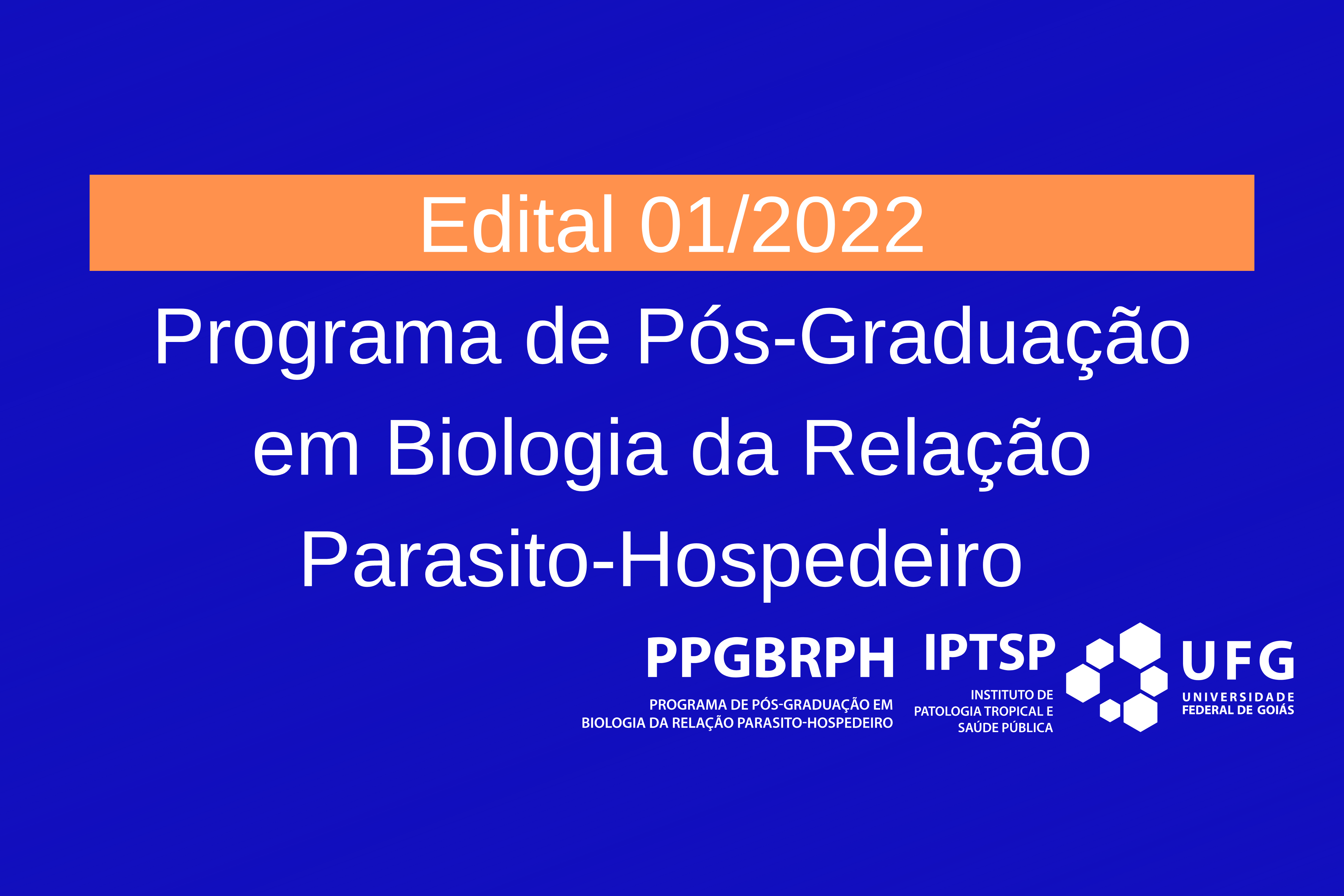 Edital 01/2022

Programa de Pós-Graduação em Biologia da Relação Parasito-Hospedeiro

PPGBRPH
PROGRAMA DE PÓS-GRADUAÇÃO EM BIOLOGIA DA RELAÇÃO PARASITO-HOSPEDEIRO

IPTSP
INSTITUTO DE PATOLOGIA TROPICAL E SAÚDE PÚBLICA

UFG
UNIVERSIDADE FEDERAL DE GOIÁS